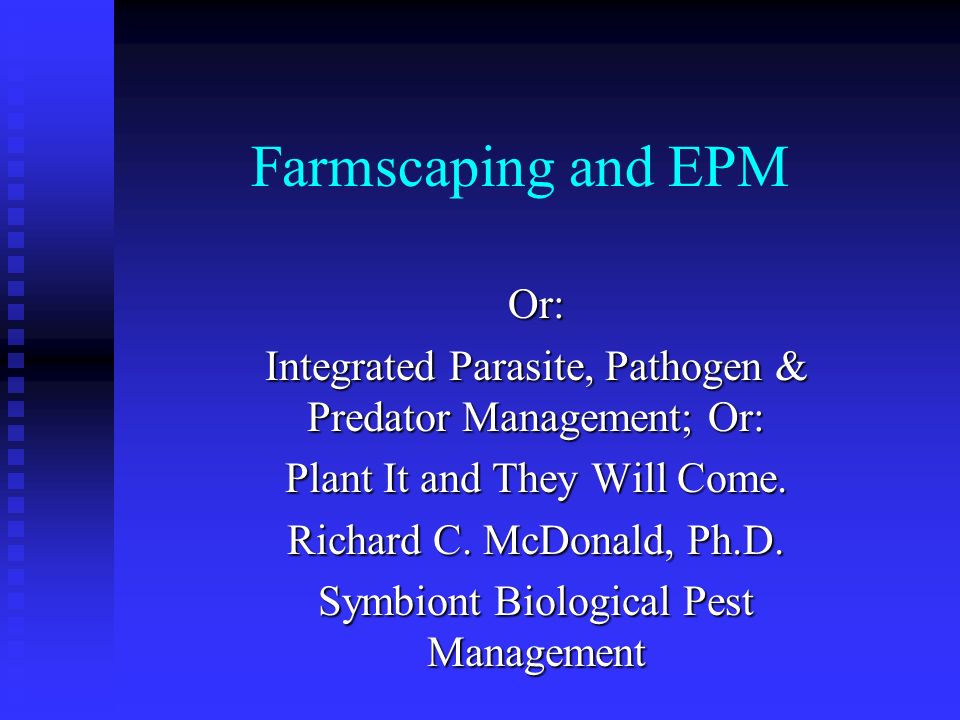 Farmscaping and EPM

Or:

Integrated Parasite, Pathogen & Predator Management; Or:

Plant It and They Will Come.

Richard C. McDonald, Ph.D.

Symbiont Biological Pest Management